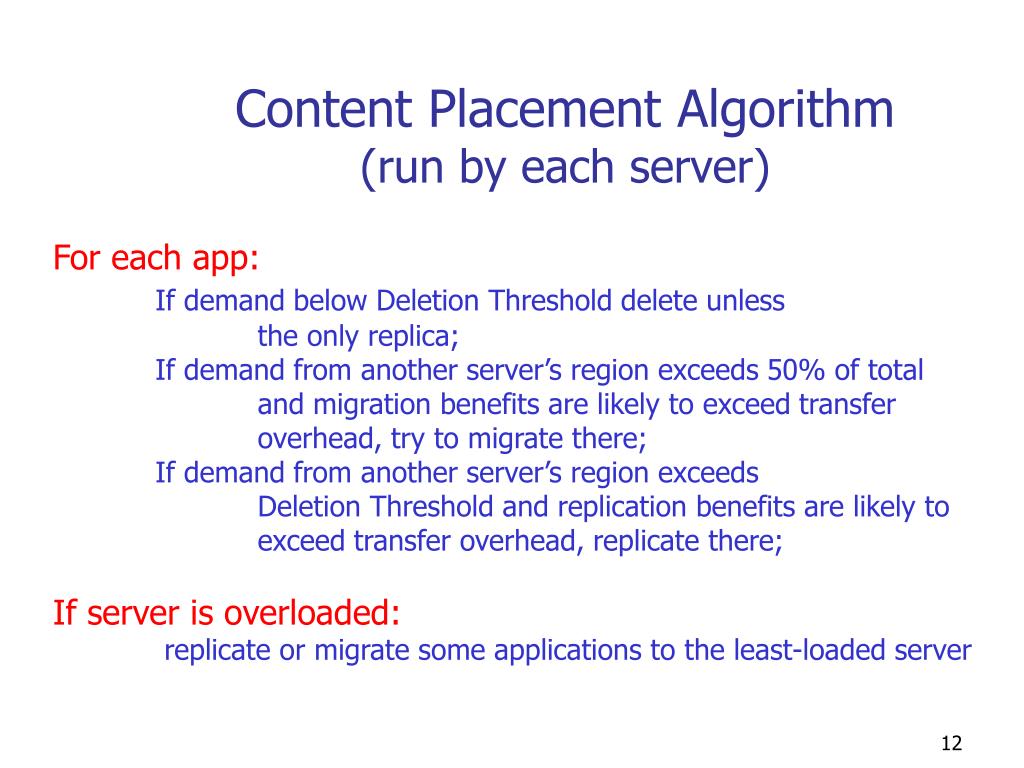 Content Placement Algorithm
(run by each server)

For each app:

If demand below Deletion Threshold delete unless the only replica;

If demand from another server’s region exceeds 50% of total and migration benefits are likely to exceed transfer overhead, try to migrate there;

If demand from another server’s region exceeds Deletion Threshold and replication benefits are likely to exceed transfer overhead, replicate there;

If server is overloaded:

replicate or migrate some applications to the least-loaded server

12